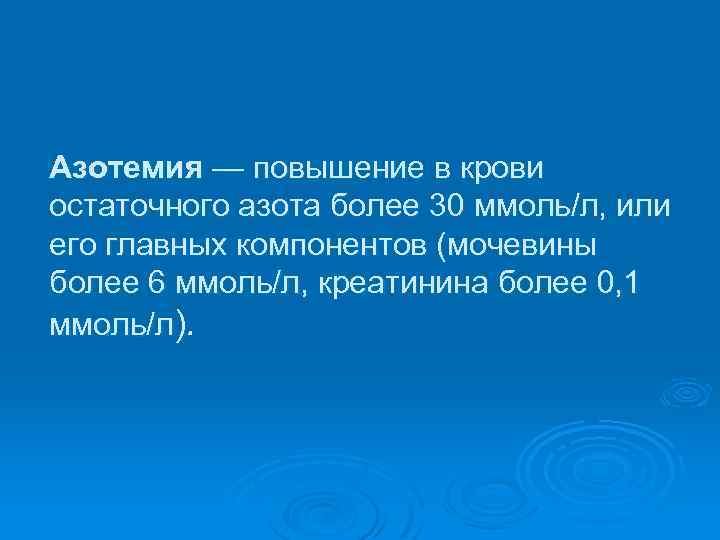 Азотемия — повышение в крови остаточного азота более 30 ммоль/л, или его главных компонентов (мочевины более 6 ммоль/л, креатинина более 0,1 ммоль/л).